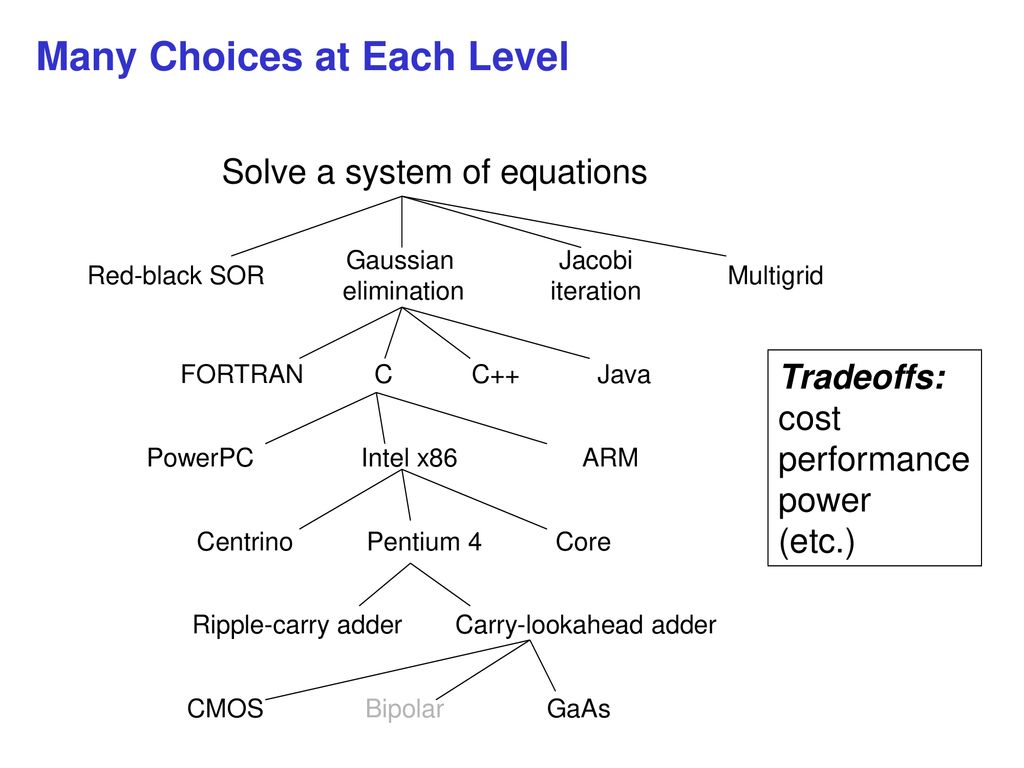 Many Choices at Each Level

Solve a system of equations

Red-black SOR
Gaussian elimination
Jacobi iteration
Multigrid

FORTRAN
C
C++
Java

PowerPC
Intel x86
ARM

Centrino
Pentium 4
Core

Ripple-carry adder
Carry-lookahead adder

CMOS
Bipolar
GaAs

Tradeoffs:
cost
performance
power
(etc.)